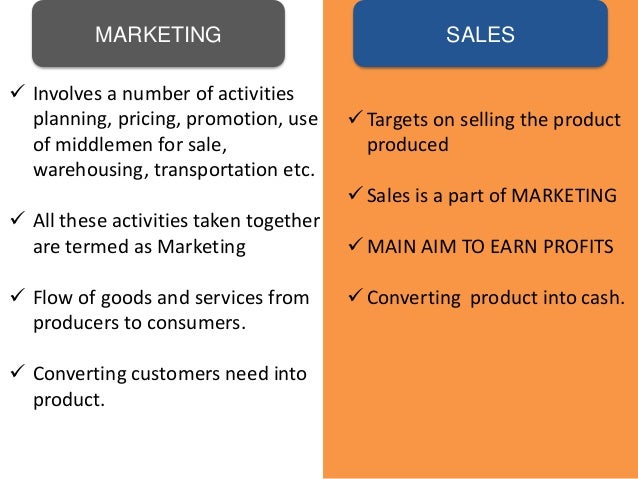 MARKETING

✓ Involves a number of activities planning, pricing, promotion, use of middlemen for sale, warehousing, transportation etc.

✓ All these activities taken together are termed as Marketing

✓ Flow of goods and services from producers to consumers.

✓ Converting customers need into product.

SALES

✓ Targets on selling the product produced

✓ Sales is a part of MARKETING

✓ MAIN AIM TO EARN PROFITS

✓ Converting product into cash.